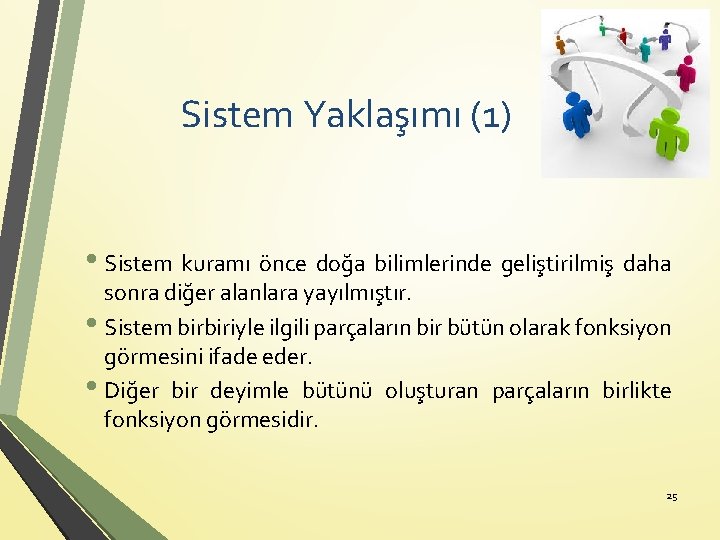 Sistem Yaklaşımı (1)

• Sistem kuramı önce doğa bilimlerinde geliştirilmiş daha sonra diğer alanlara yayılmıştır.

• Sistem birbiriyle ilgili parçaların bir bütün olarak fonksiyon görmesini ifade eder.

• Diğer bir deyimle bütünü oluşturan parçaların birlikte fonksiyon görmesidir.

25